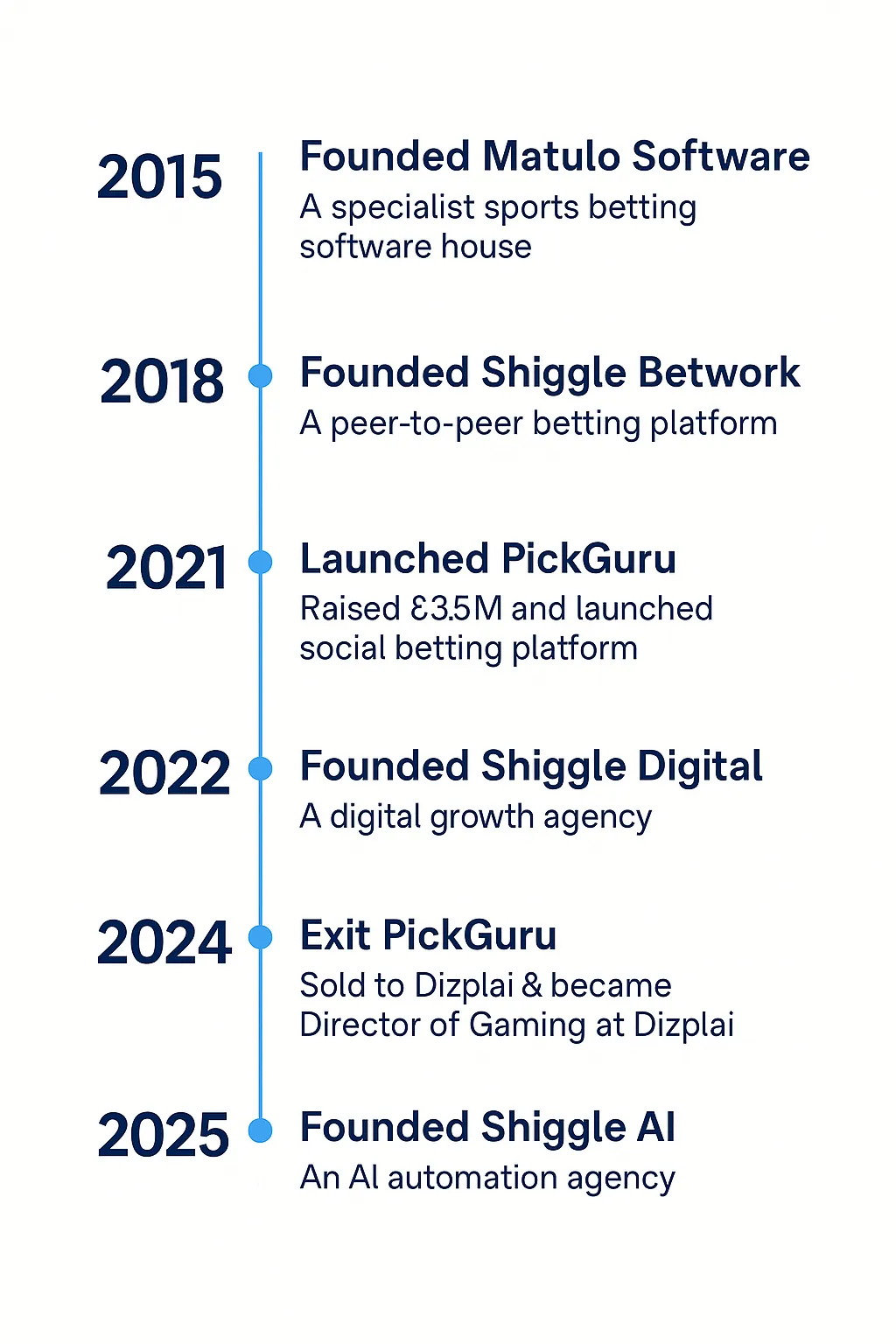 2015
Founded Matulo Software
A specialist sports betting software house

2018
Founded Shiggle Betwork
A peer-to-peer betting platform

2021
Launched PickGuru
Raised £3.5M and launched social betting platform

2022
Founded Shiggle Digital
A digital growth agency

2024
Exit PickGuru
Sold to Dizplai & became Director of Gaming at Dizplai

2025
Founded Shiggle AI
An AI automation agency